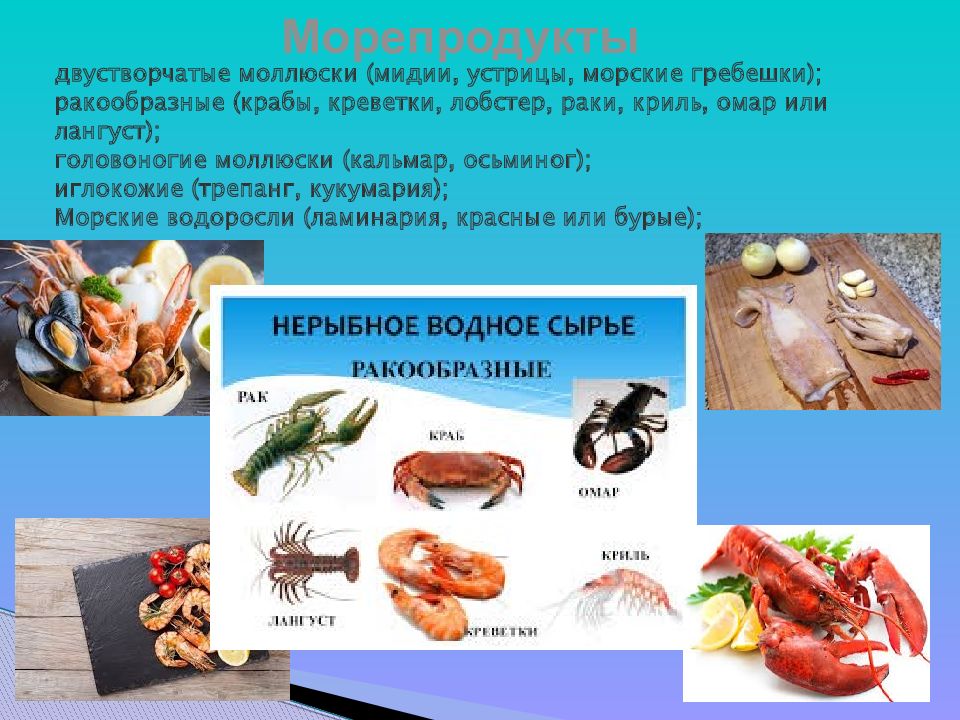 Морепродукты

двустворчатые моллюски (мидии, устрицы, морские гребешки);
ракообразные (крабы, креветки, лобстер, раки, криль, омар или лангуст);
головоногие моллюски (кальмар, осьминог);
иглокожие (трепанг, кукумария);
Морские водоросли (ламинария, красные или бурые);

НЕРЫБНОЕ ВОДНОЕ СЫРЬЕ

РАКООБРАЗНЫЕ

РАК

КРАБ

ОМАР

ЛАНГУСТ

КРЕВЕТКИ

КРИЛЬ